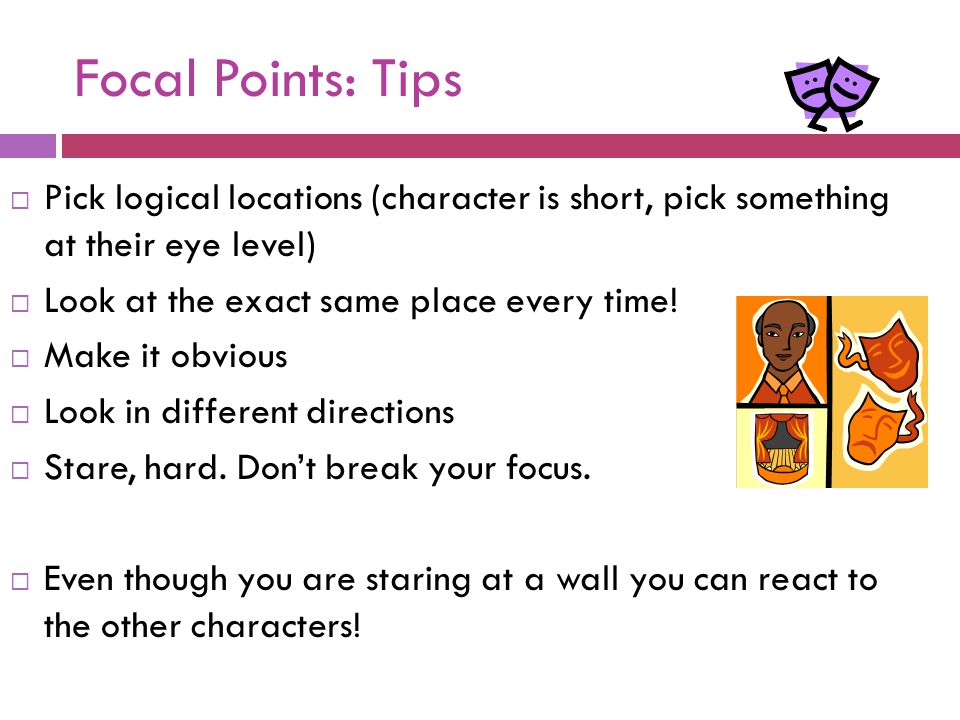 Focal Points: Tips

□ Pick logical locations (character is short, pick something at their eye level)
□ Look at the exact same place every time!
□ Make it obvious
□ Look in different directions
□ Stare, hard. Don't break your focus.

□ Even though you are staring at a wall you can react to the other characters!